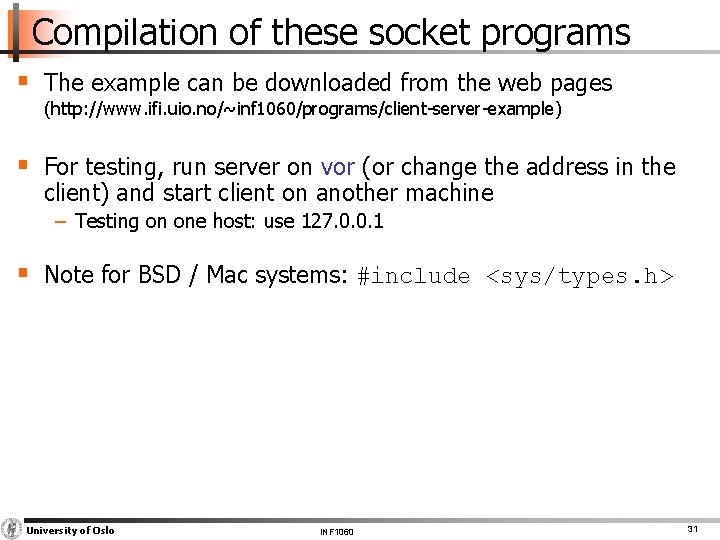 Compilation of these socket programs

The example can be downloaded from the web pages (http://www.ifi.uio.no/~inf1060/programs/client-server-example)

For testing, run server on vor (or change the address in the client) and start client on another machine

– Testing on one host: use 127.0.0.1

Note for BSD / Mac systems: #include <sys/types.h>

University of Oslo

INF1060

31